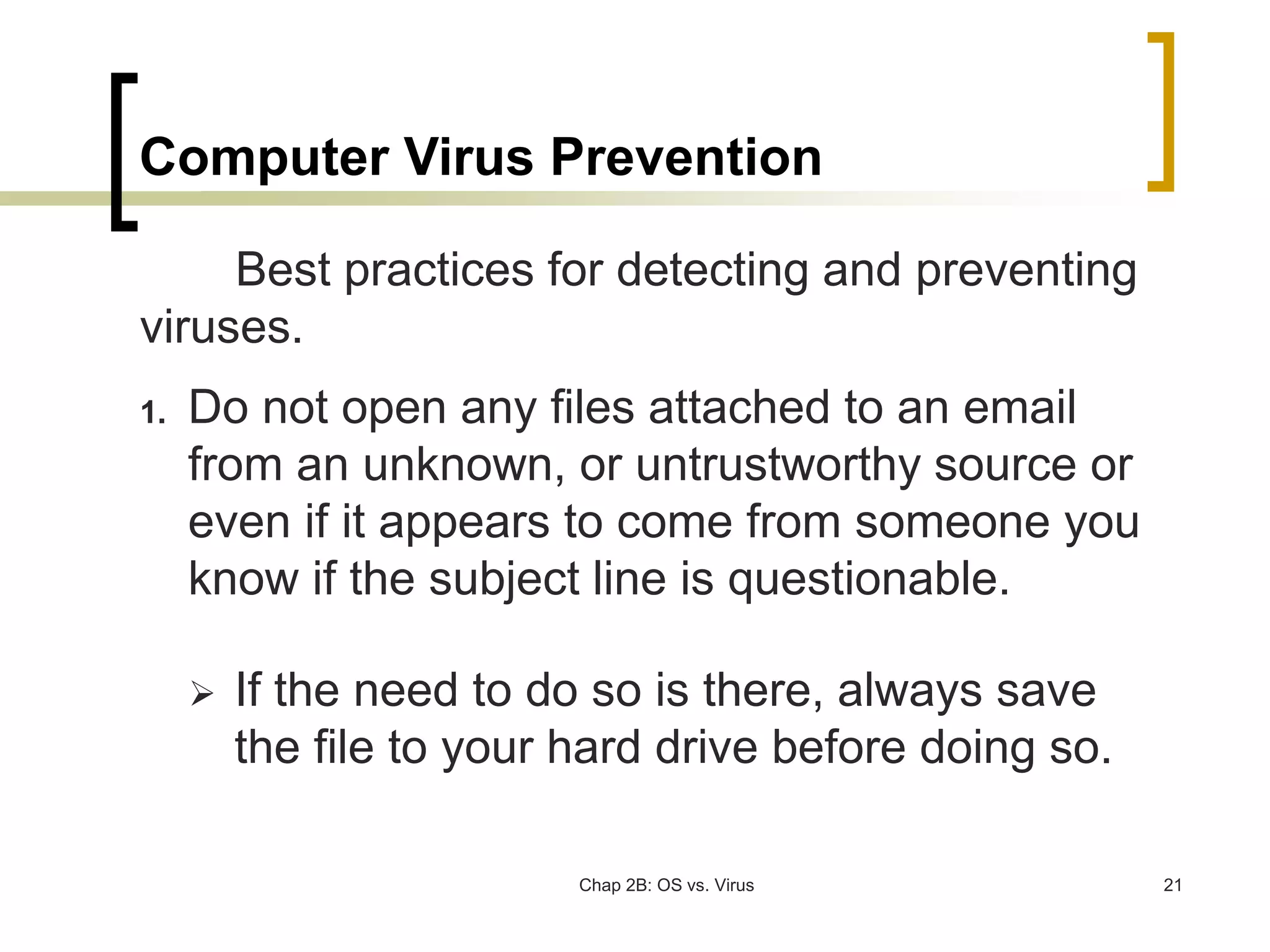 Computer Virus Prevention

Best practices for detecting and preventing viruses.

1. Do not open any files attached to an email from an unknown, or untrustworthy source or even if it appears to come from someone you know if the subject line is questionable.

➢ If the need to do so is there, always save the file to your hard drive before doing so.

Chap 2B: OS vs. Virus

21